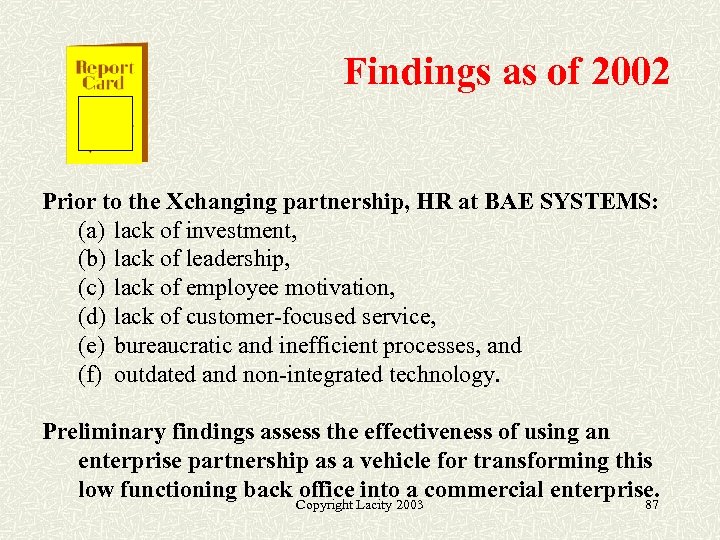 Report Card

Findings as of 2002

Prior to the Xchanging partnership, HR at BAE SYSTEMS:
(a) lack of investment,
(b) lack of leadership,
(c) lack of employee motivation,
(d) lack of customer-focused service,
(e) bureaucratic and inefficient processes, and
(f) outdated and non-integrated technology.

Preliminary findings assess the effectiveness of using an enterprise partnership as a vehicle for transforming this low functioning back office into a commercial enterprise.

Copyright Lacity 2003

87